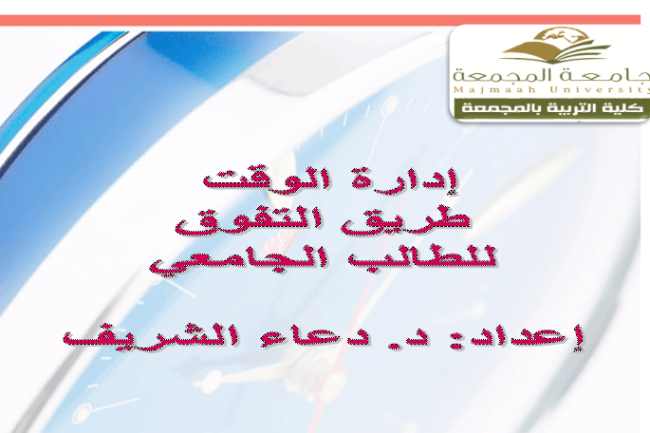 جامعة المجمعة
Majmaah University
كلية التربية بالمجمعة

إدارة الوقت
طريق التفوق
للطالب الجامعي

إعداد: د. دعاء الشريف